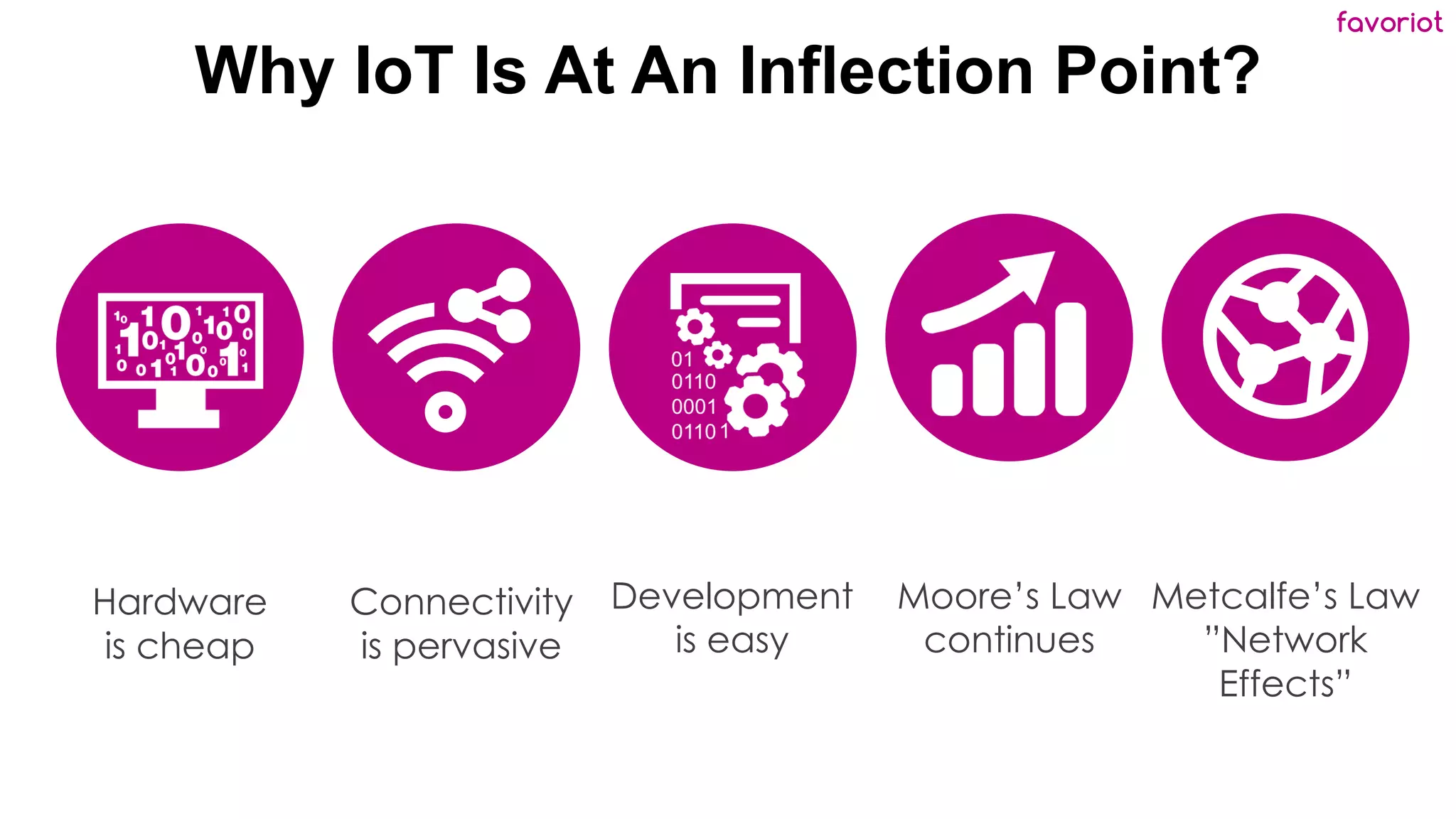 favoriot

Why IoT Is At An Inflection Point?

01
0110
0001
01101

Hardware is cheap

Connectivity is pervasive

Development is easy

Moore's Law continues

Metcalfe's Law "Network Effects"